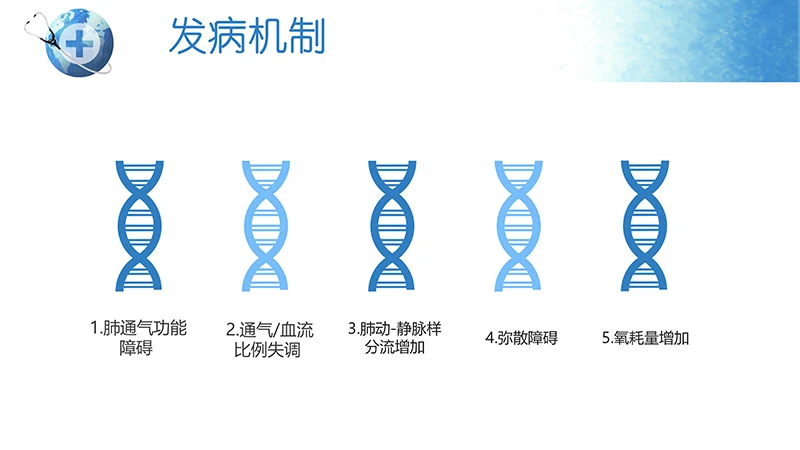 发病机制

1.肺通气功能障碍

2.通气/血流比例失调

3.肺动-静脉样分流增加

4.弥散障碍

5.氧耗量增加